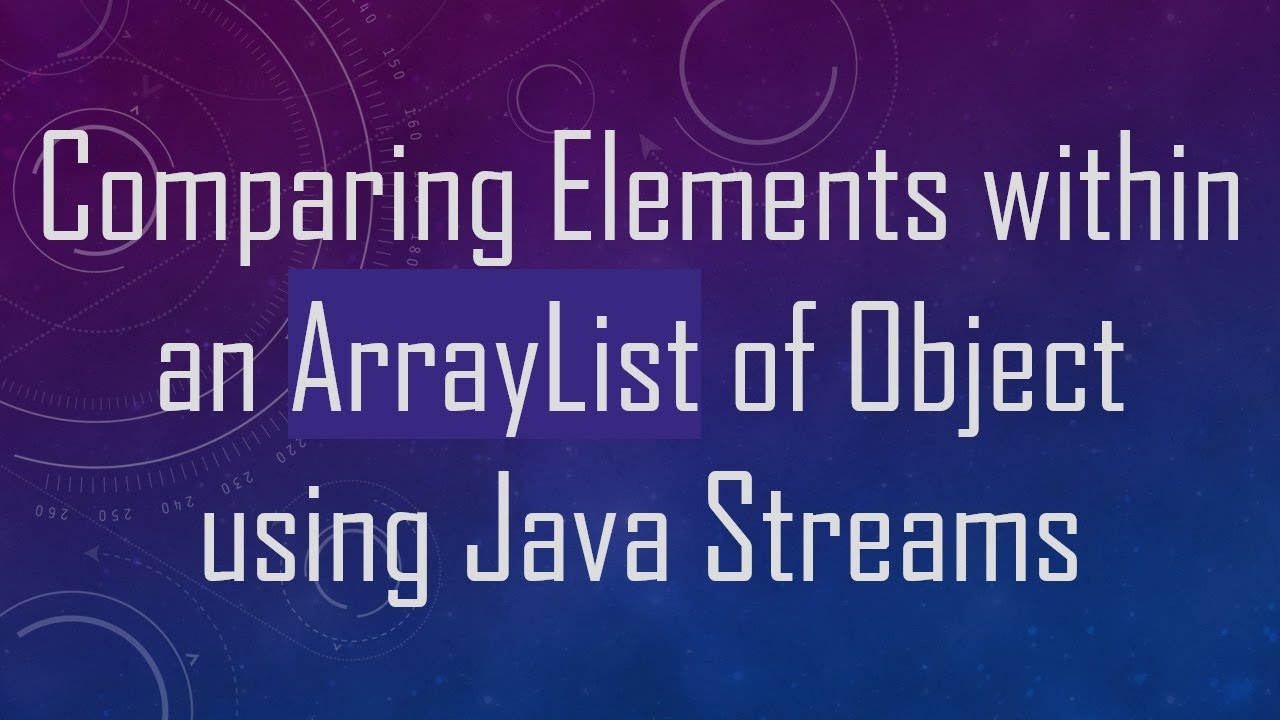 Comparing Elements within an ArrayList of Object using Java Streams